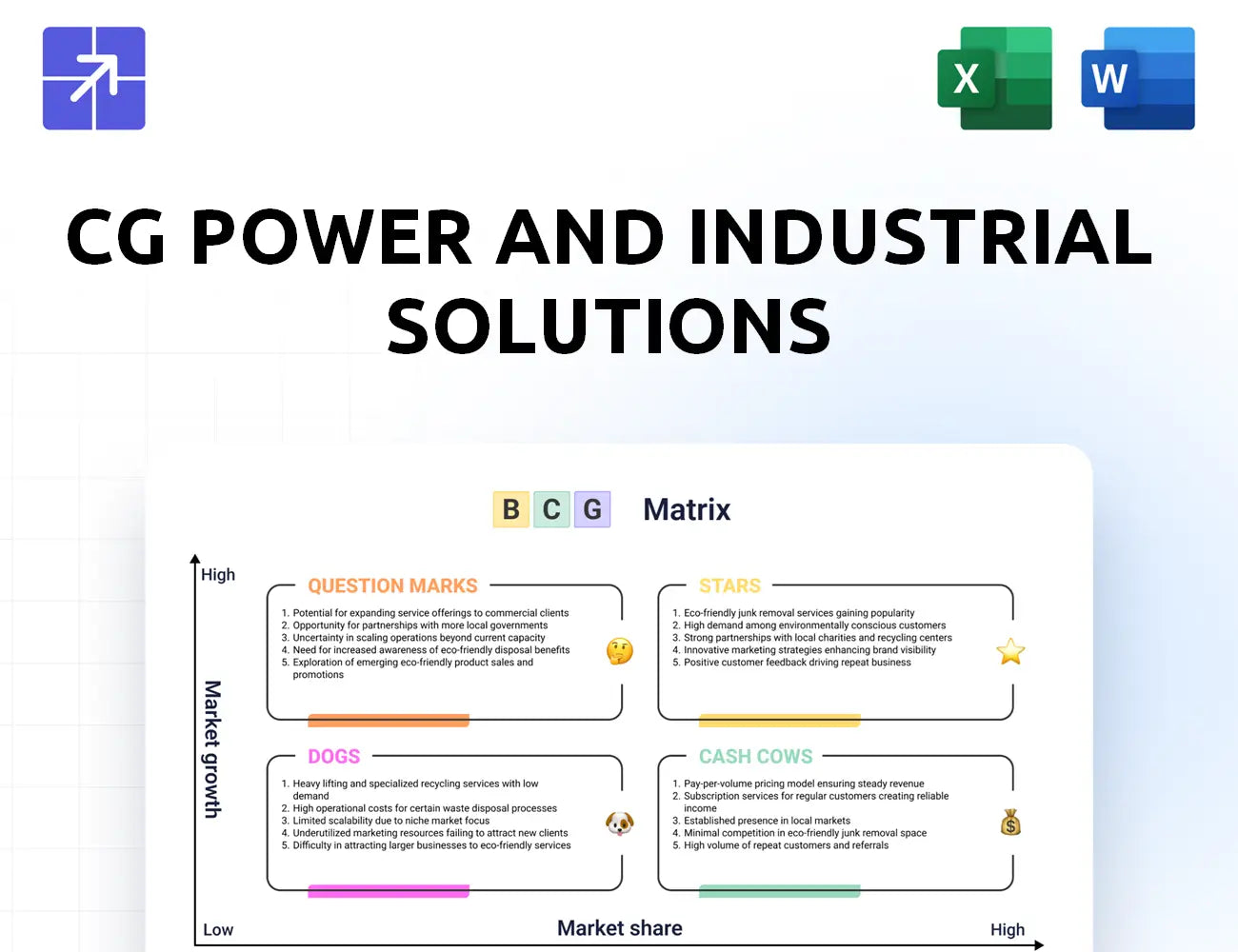 X

W

CG POWER AND INDUSTRIAL SOLUTIONS

B C G Matrix

High

Market growth

QUESTION MARKS

1. Potential for expanding service offerings to commercial clients
2. Opportunity for partnerships with more local governments
3. Uncertainty in scaling operations beyond current capacity
4. Need for increased awareness of eco-friendly disposal benefits
5. Exploration of emerging eco-friendly product sales and promotions

STARS

1. Eco-friendly junk removal services gaining popularity
2. High demand among environmentally conscious customers
3. Strong partnerships with local charities and recycling centers
4. Innovative marketing strategies enhancing brand visibility
5. Positive customer feedback driving repeat business

DOGS

1. Heavy lifting and specialized recycling services with low demand
2. High operational costs for certain waste disposal processes
3. Limited scalability due to niche market focus
4. Underutilized marketing resources failing to attract new clients
5. Difficulty in attracting larger businesses to eco-friendly services

CASH COWS

1. Pay-per-volume pricing model ensuring steady revenue
2. Subscription services for regular customers creating reliable income
3. Established presence in local markets
4. Minimal competition in eco-friendly junk removal space
5. High volume of repeat customers and referrals

Low

Market share

High